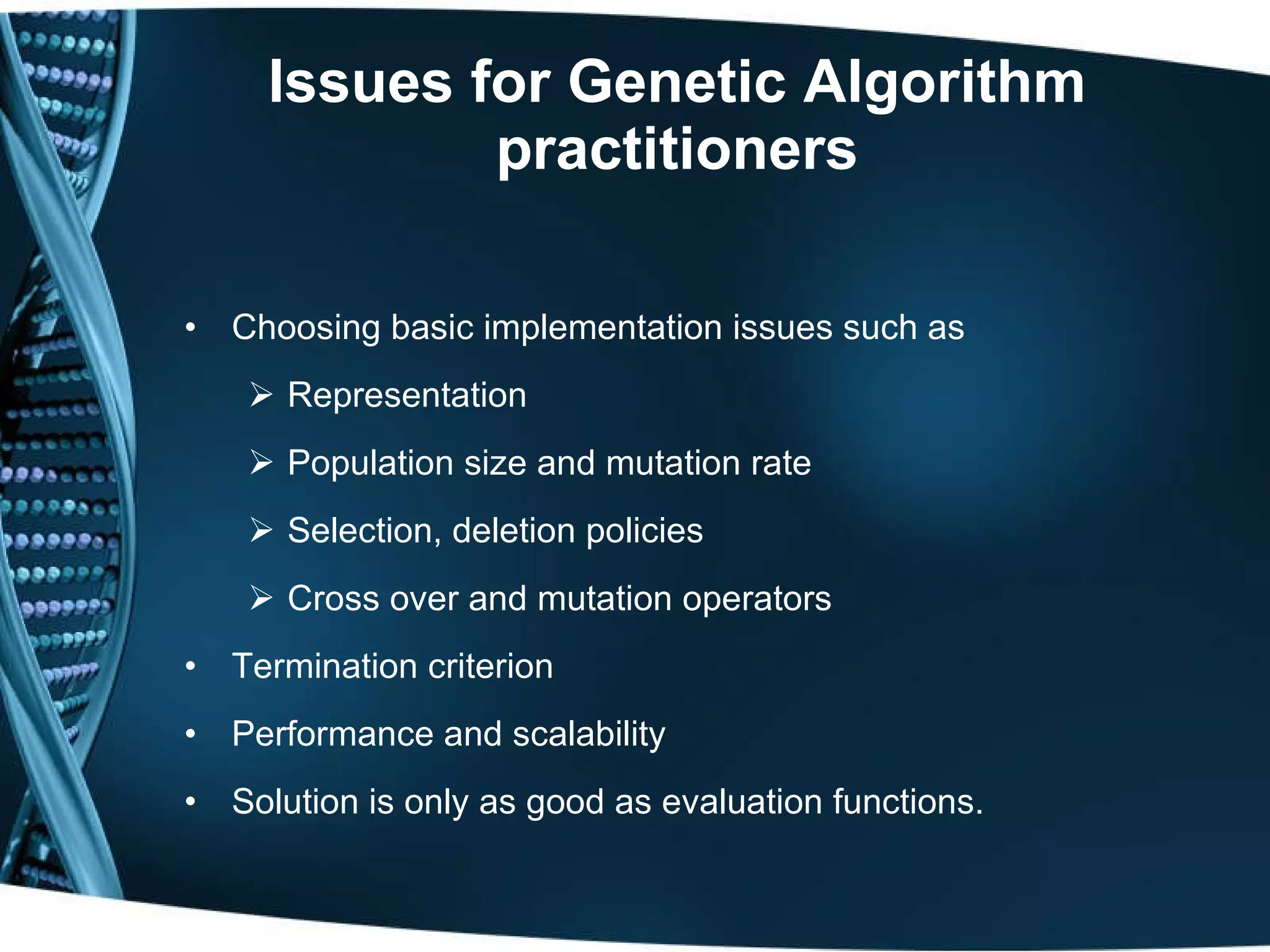 Issues for Genetic Algorithm practitioners

• Choosing basic implementation issues such as
  ➢ Representation
  ➢ Population size and mutation rate
  ➢ Selection, deletion policies
  ➢ Cross over and mutation operators
• Termination criterion
• Performance and scalability
• Solution is only as good as evaluation functions.